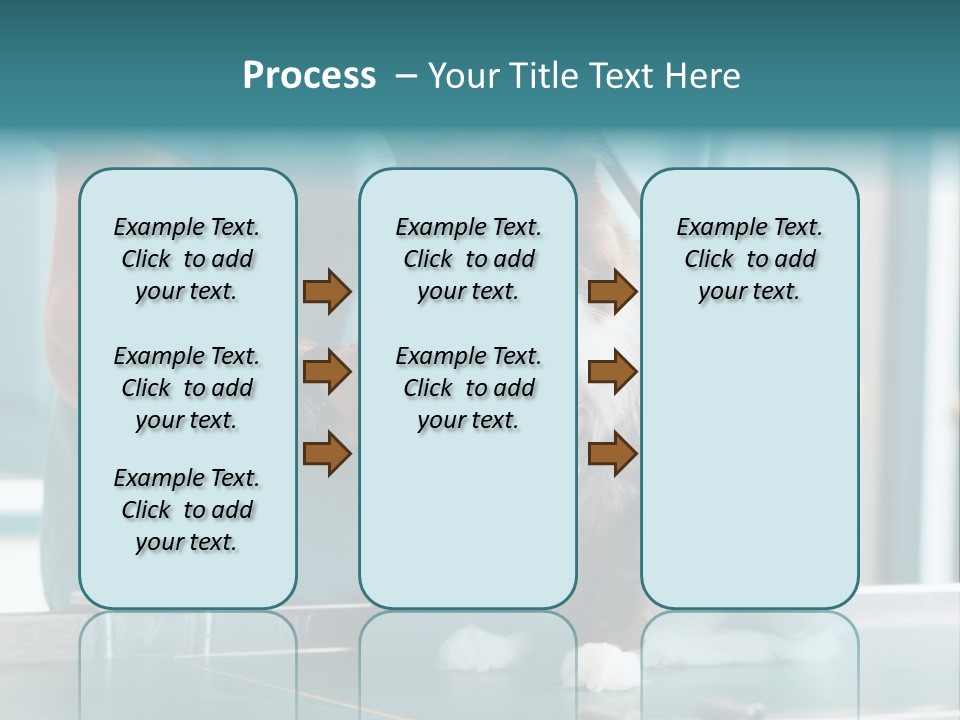 Process – Your Title Text Here

Example Text. Click to add your text.

Example Text. Click to add your text.

Example Text. Click to add your text.

Example Text. Click to add your text.

Example Text. Click to add your text.

Example Text. Click to add your text.